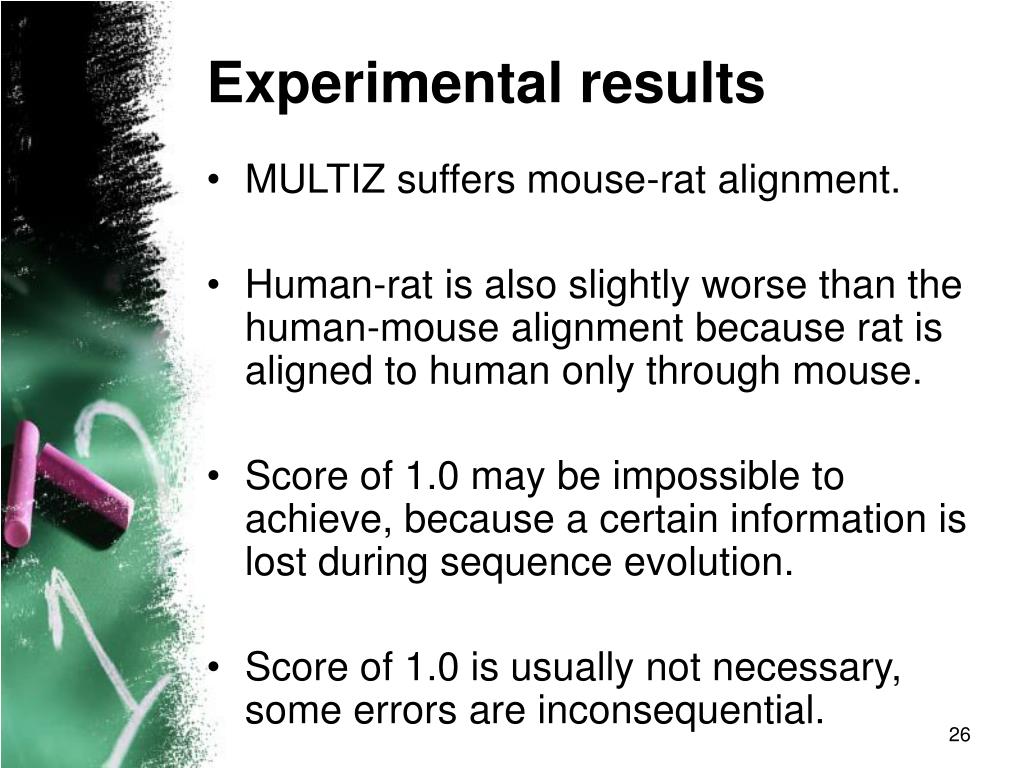 Experimental results

• MULTIZ suffers mouse-rat alignment.

• Human-rat is also slightly worse than the human-mouse alignment because rat is aligned to human only through mouse.

• Score of 1.0 may be impossible to achieve, because a certain information is lost during sequence evolution.

• Score of 1.0 is usually not necessary, some errors are inconsequential.

26